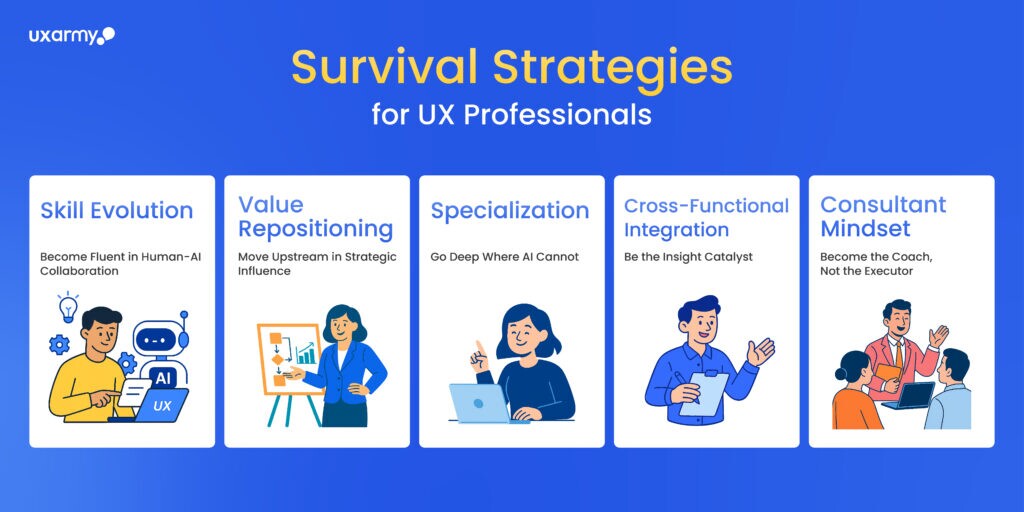 uxarmy

Survival Strategies
for UX Professionals

Skill Evolution

Become Fluent in Human-AI Collaboration

AI

UX

Value Repositioning

Move Upstream in Strategic Influence

Specialization

Go Deep Where AI Cannot

Cross-Functional Integration

Be the Insight Catalyst

Consultant Mindset

Become the Coach, Not the Executor